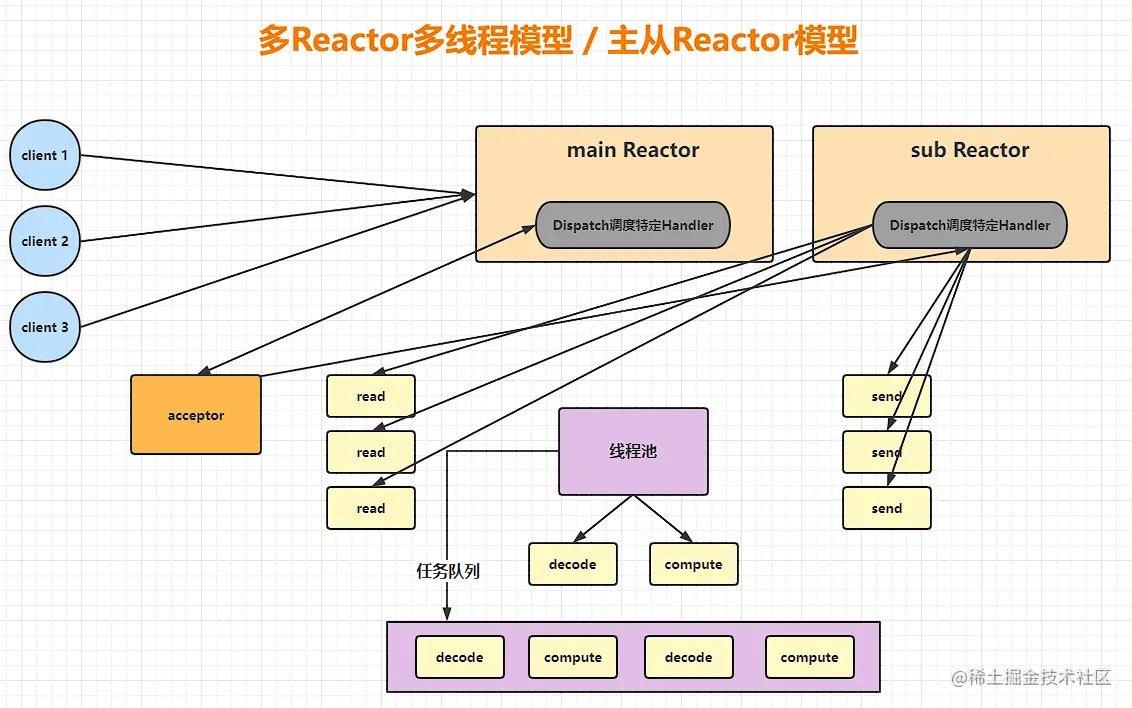 多Reactor多线程模型 / 主从Reactor模型

client 1

client 2

client 3

main Reactor

Dispatch调度特定Handler

sub Reactor

Dispatch调度特定Handler

acceptor

read

read

read

线程池

send

send

send

decode

compute

任务队列

decode

compute

decode

compute

@稀土掘金技术社区